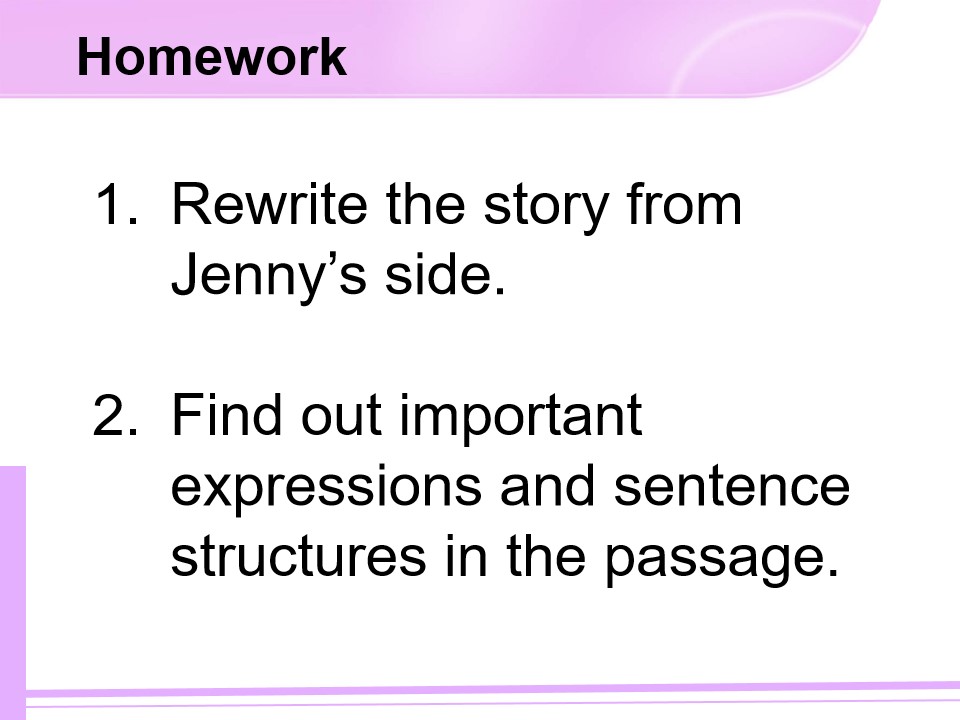 Homework

1. Rewrite the story from Jenny’s side.

2. Find out important expressions and sentence structures in the passage.